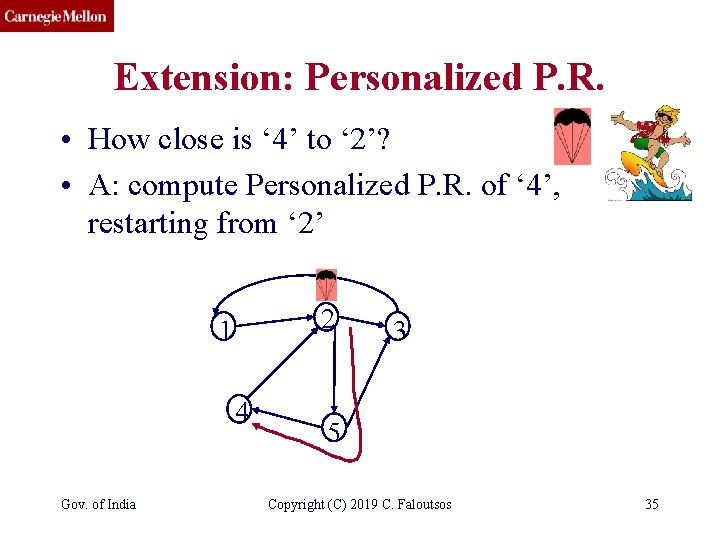 Carnegie Mellon

Extension: Personalized P.R.

• How close is ‘4’ to ‘2’?
• A: compute Personalized P.R. of ‘4’, restarting from ‘2’

1
2
3
4
5

Gov. of India
Copyright (C) 2019 C. Faloutsos
35